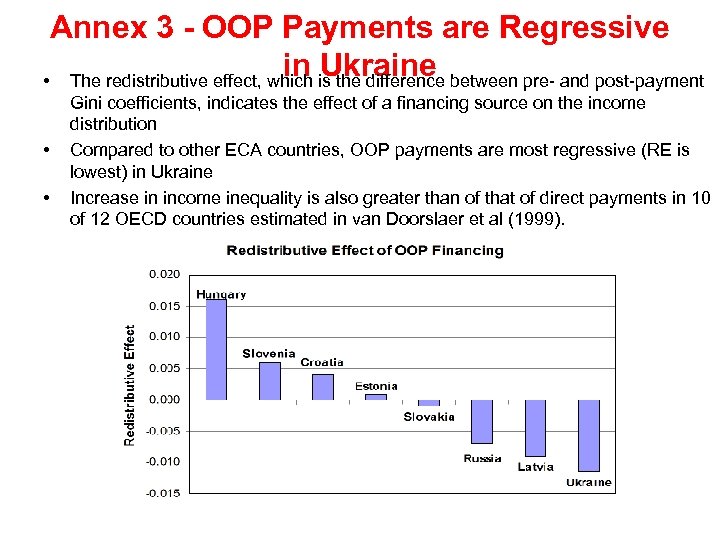 Annex 3 - OOP Payments are Regressive in Ukraine

• The redistributive effect, which is the difference between pre- and post-payment Gini coefficients, indicates the effect of a financing source on the income distribution

• Compared to other ECA countries, OOP payments are most regressive (RE is lowest) in Ukraine

• Increase in income inequality is also greater than of that of direct payments in 10 of 12 OECD countries estimated in van Doorslaer et al (1999).

Redistributive Effect of OOP Financing

Redistributive Effect

0.020
0.015
0.010
0.005
0.000
-0.005
-0.010
-0.015

Hungary
Slovenia
Croatia
Estonia
Slovakia
Russia
Latvia
Ukraine